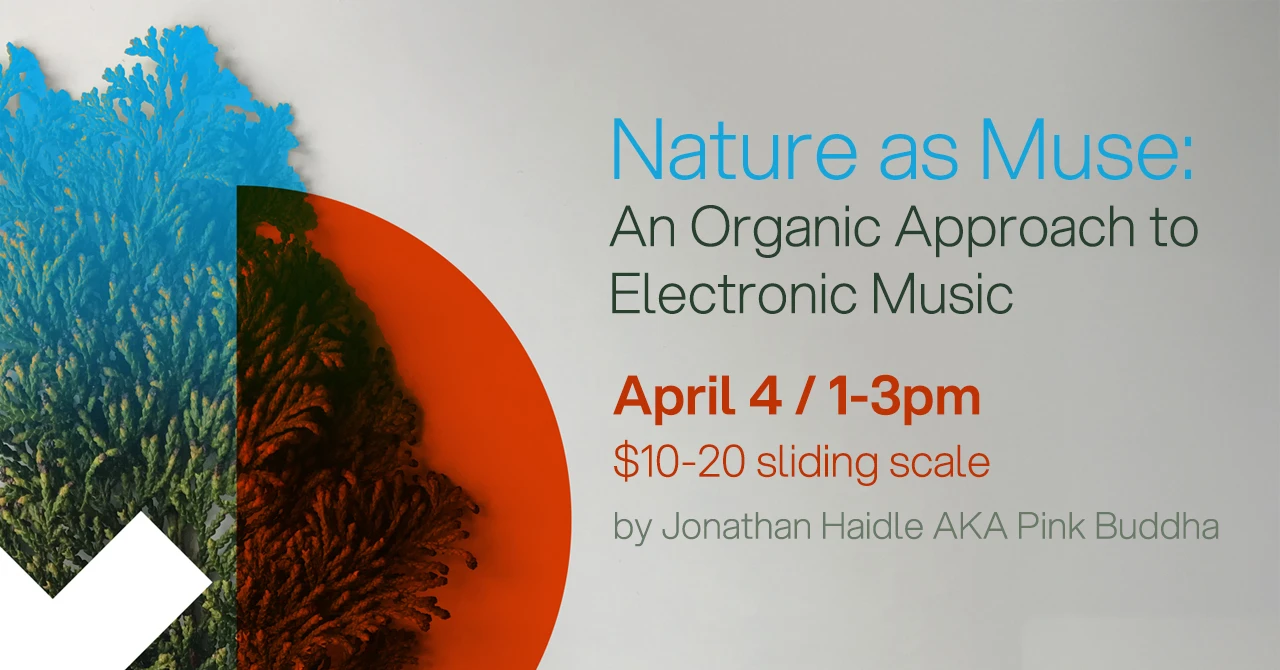 Nature as Muse:
An Organic Approach to Electronic Music

April 4 / 1-3pm
\$10-20 sliding scale
by Jonathan Haidle AKA Pink Buddha